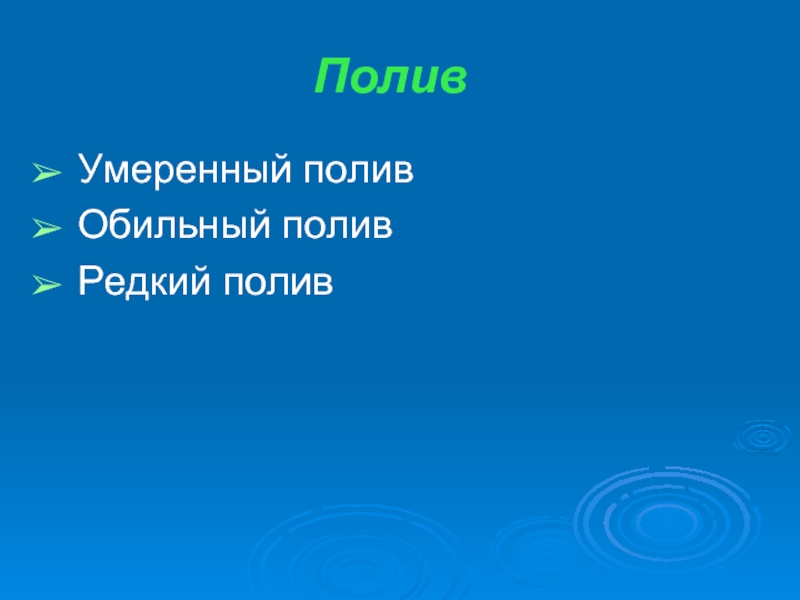 Полив

➢ Умеренный полив
➢ Обильный полив
➢ Редкий полив